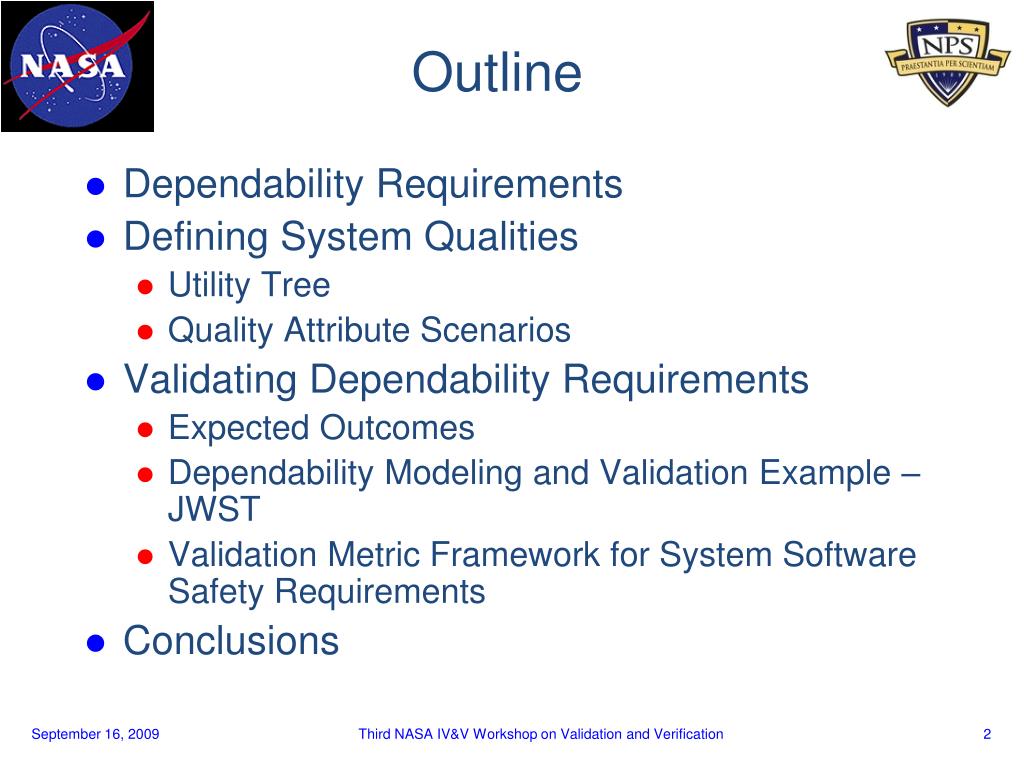 NASA

Outline

NPS
PRAESTANTIA PER SCIENTIAM

- Dependability Requirements
- Defining System Qualities
  - Utility Tree
  - Quality Attribute Scenarios
- Validating Dependability Requirements
  - Expected Outcomes
  - Dependability Modeling and Validation Example – JWST
  - Validation Metric Framework for System Software Safety Requirements
- Conclusions

September 16, 2009

Third NASA IV&V Workshop on Validation and Verification

2